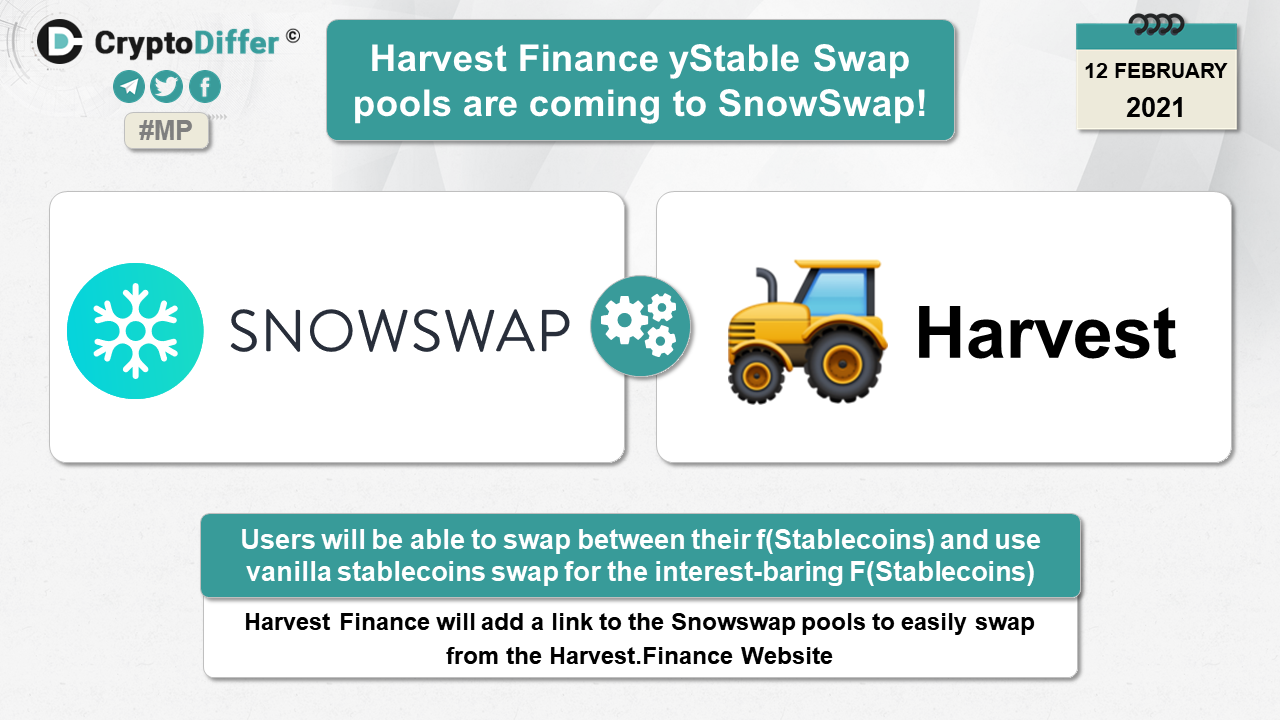 CryptoDiffer ©

#MP

Harvest Finance yStable Swap pools are coming to SnowSwap!

12 FEBRUARY
2021

SNOWSWAP

Harvest

Users will be able to swap between their f(Stablecoins) and use vanilla stablecoins swap for the interest-baring F(Stablecoins)

Harvest Finance will add a link to the Snowswap pools to easily swap from the Harvest.Finance Website